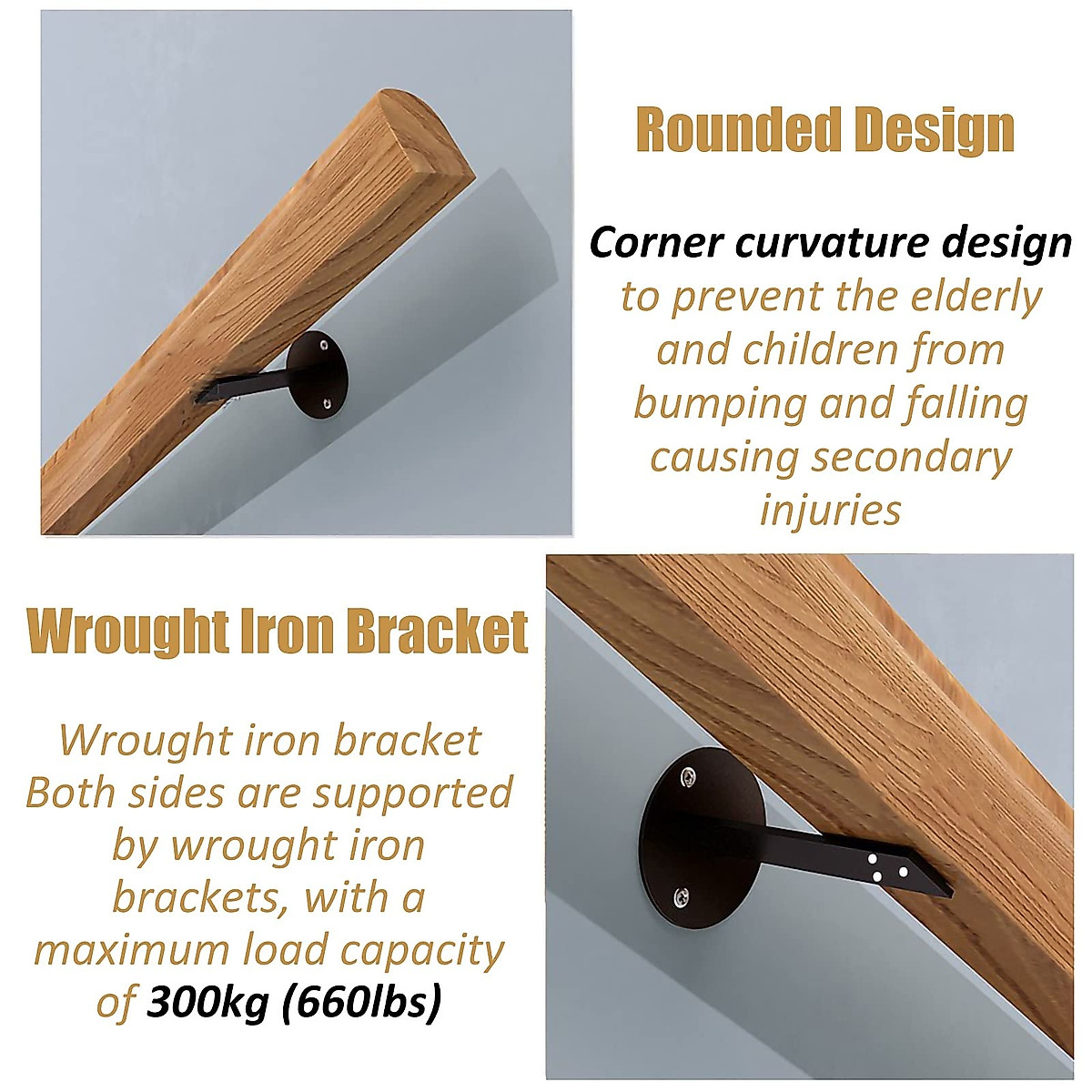 Rounded Design

Corner curvature design to prevent the elderly and children from bumping and falling causing secondary injuries

Wrought Iron Bracket

Wrought iron bracket Both sides are supported by wrought iron brackets, with a maximum load capacity of 300kg (660lbs)